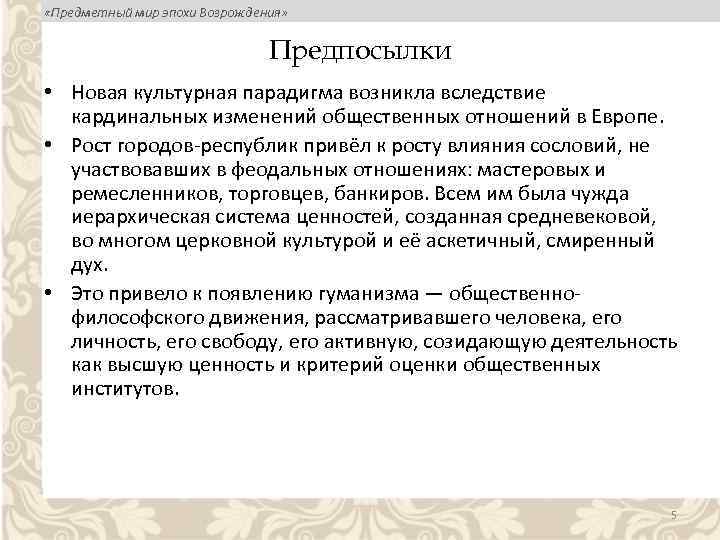 «Предметный мир эпохи Возрождения»

Предпосылки

• Новая культурная парадигма возникла вследствие кардинальных изменений общественных отношений в Европе.

• Рост городов-республик привёл к росту влияния сословий, не участвовавших в феодальных отношениях: мастеровых и ремесленников, торговцев, банкиров. Всем им была чужда иерархическая система ценностей, созданная средневековой, во многом церковной культурой и её аскетичный, смиренный дух.

• Это привело к появлению гуманизма — общественно-философского движения, рассматривавшего человека, его личность, его свободу, его активную, созидающую деятельность как высшую ценность и критерий оценки общественных институтов.

5